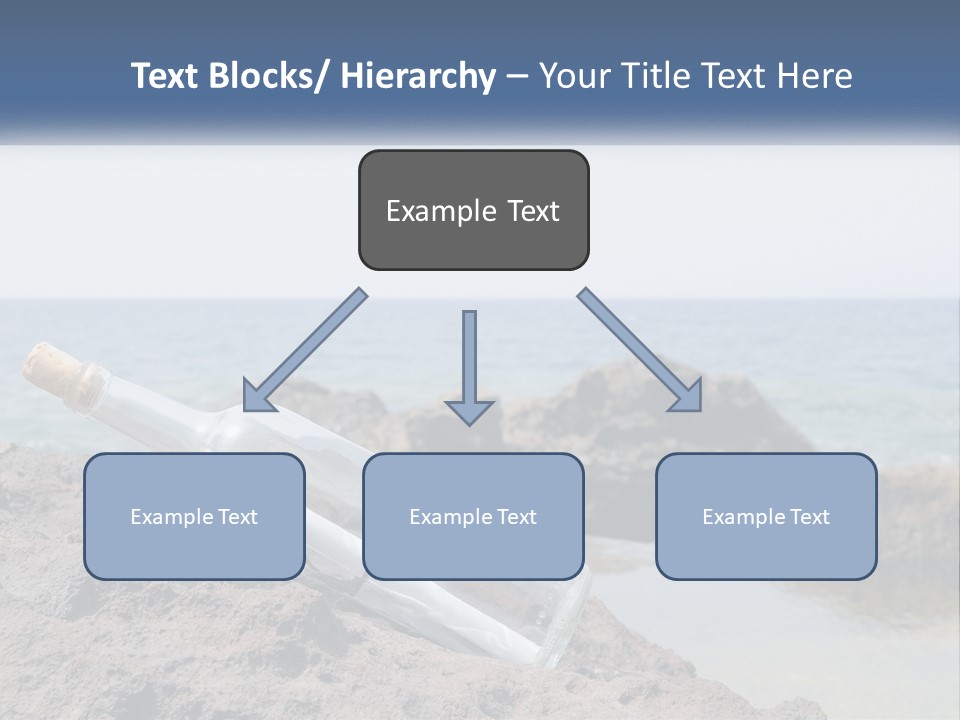 Text Blocks/ Hierarchy – Your Title Text Here

Example Text

Example Text

Example Text

Example Text